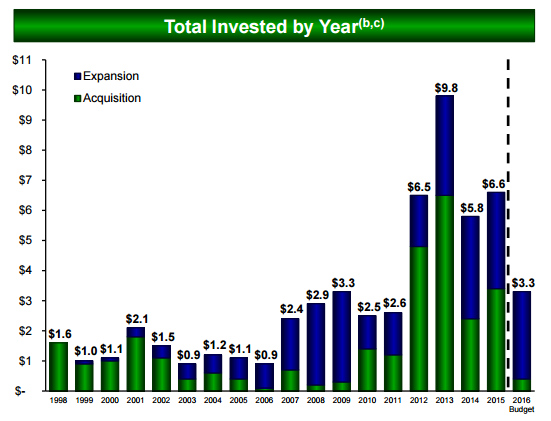 Total Invested by Year$^{(b,c)}$

Expansion
Acquisition

$11
$10
$9
$8
$7
$6
$5
$4
$3
$2
$1
$-

$1.6 $1.0 $1.1 $2.1 $1.5 $0.9 $1.2 $1.1 $0.9 $2.4 $2.9 $3.3 $2.5 $2.6 $6.5 $9.8 $5.8 $6.6 $3.3

1998 1999 2000 2001 2002 2003 2004 2005 2006 2007 2008 2009 2010 2011 2012 2013 2014 2015 2016 Budget